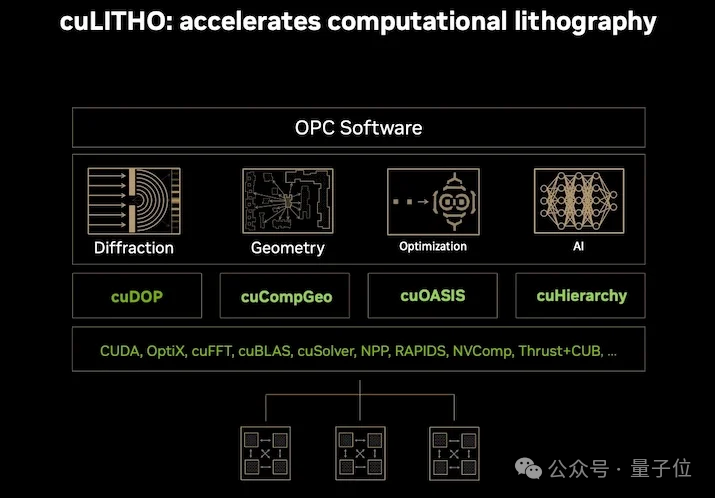 cuLITHO: accelerates computational lithography

OPC Software

Diffraction

Geometry

Optimization

AI

cuDOP

cuCompGeo

cuOASIS

cuHierarchy

CUDA, OptiX, cuFFT, cuBLAS, cuSolver, NPP, RAPIDS, NVComp, Thrust+CUB, ...

公众号 · 量子位